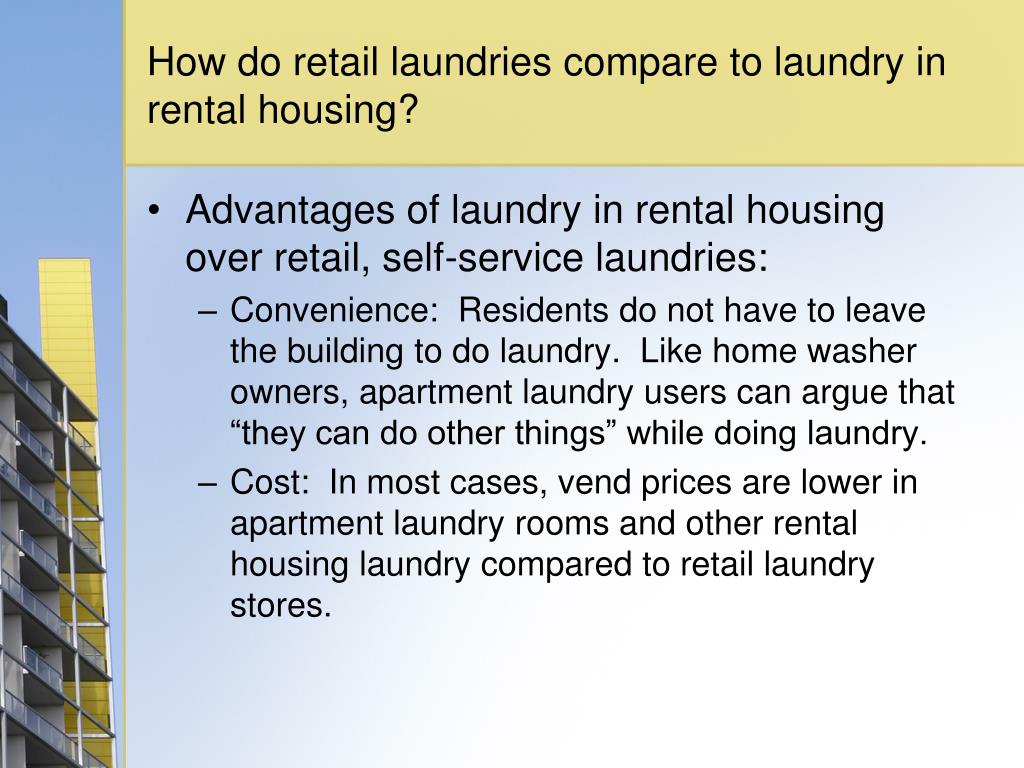 How do retail laundries compare to laundry in rental housing?

• Advantages of laundry in rental housing over retail, self-service laundries:

– Convenience: Residents do not have to leave the building to do laundry. Like home washer owners, apartment laundry users can argue that “they can do other things” while doing laundry.

– Cost: In most cases, vend prices are lower in apartment laundry rooms and other rental housing laundry compared to retail laundry stores.